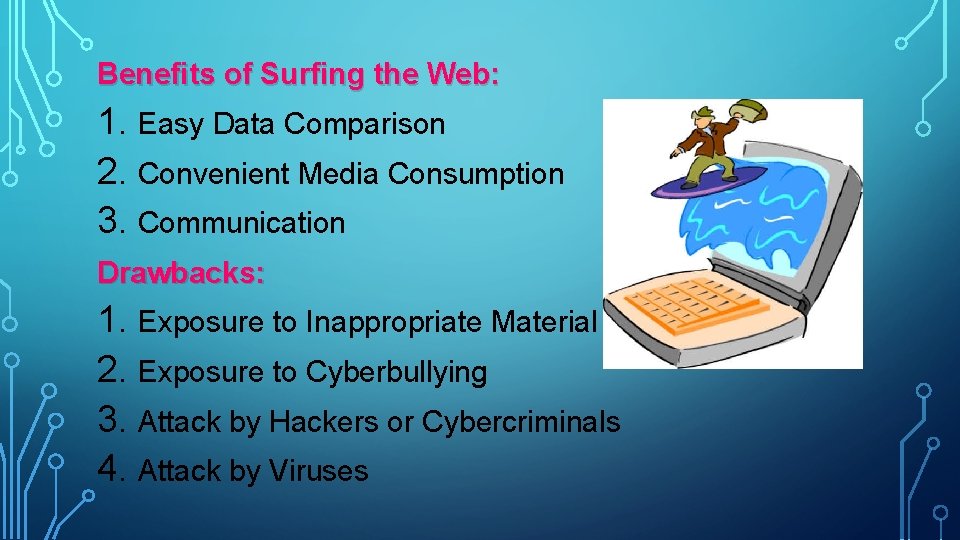 Benefits of Surfing the Web:
1. Easy Data Comparison
2. Convenient Media Consumption
3. Communication

Drawbacks:
1. Exposure to Inappropriate Material
2. Exposure to Cyberbullying
3. Attack by Hackers or Cybercriminals
4. Attack by Viruses